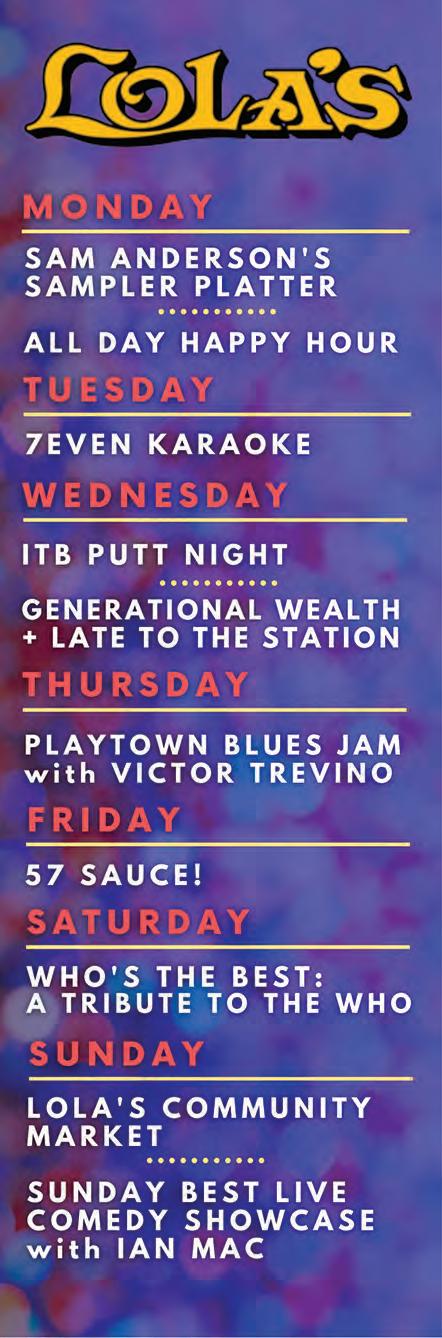 LOLA'S

MONDAY

SAM ANDERSON'S SAMPLER PLATTER

ALL DAY HAPPY HOUR

TUESDAY

7EVEN KARAOKE

WEDNESDAY

ITB PUTT NIGHT

GENERATIONAL WEALTH + LATE TO THE STATION

THURSDAY

PLAYTOWN BLUES JAM with VICTOR TREVINO

FRIDAY

57 SAUCE!

SATURDAY

WHO'S THE BEST: A TRIBUTE TO THE WHO

SUNDAY

LOLA'S COMMUNITY MARKET

SUNDAY BEST LIVE COMEDY SHOWCASE with IAN MAC